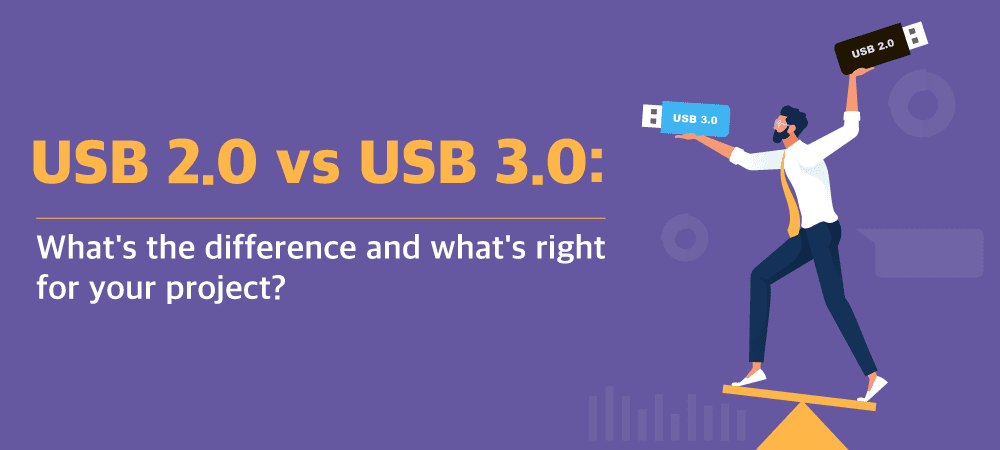 USB 2.0 vs USB 3.0:

What's the difference and what's right for your project?

USB 3.0

USB 2.0